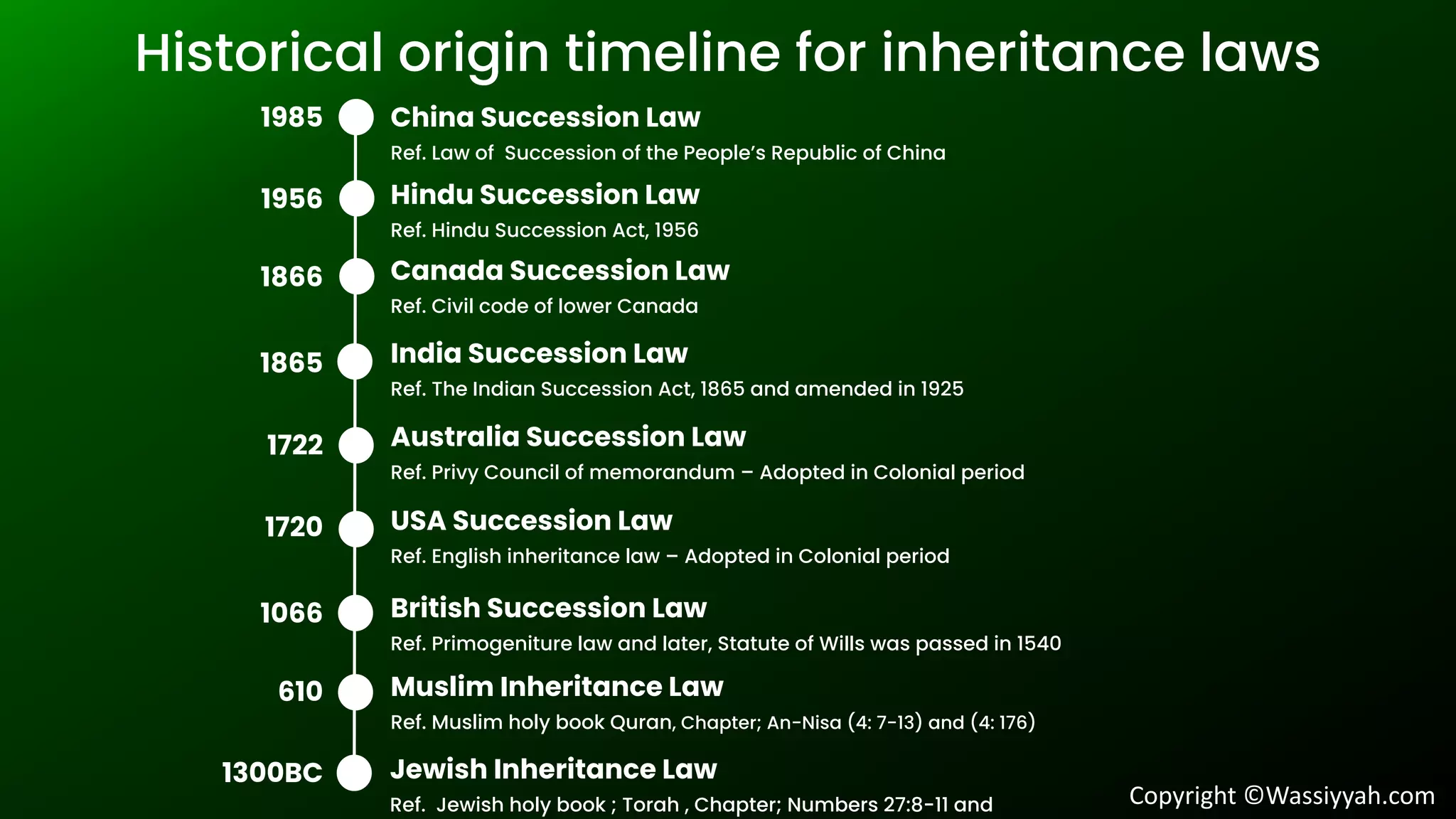 Historical origin timeline for inheritance laws

1985 China Succession Law
Ref. Law of Succession of the People's Republic of China

1956 Hindu Succession Law
Ref. Hindu Succession Act, 1956

1866 Canada Succession Law
Ref. Civil code of lower Canada

1865 India Succession Law
Ref. The Indian Succession Act, 1865 and amended in 1925

1722 Australia Succession Law
Ref. Privy Council of memorandum – Adopted in Colonial period

1720 USA Succession Law
Ref. English inheritance law – Adopted in Colonial period

1066 British Succession Law
Ref. Primogeniture law and later, Statute of Wills was passed in 1540

610 Muslim Inheritance Law
Ref. Muslim holy book Quran, Chapter; An-Nisa (4: 7-13) and (4: 176)

1300BC Jewish Inheritance Law
Ref. Jewish holy book ; Torah , Chapter; Numbers 27:8-11 and

Copyright ©Wassiyyah.com